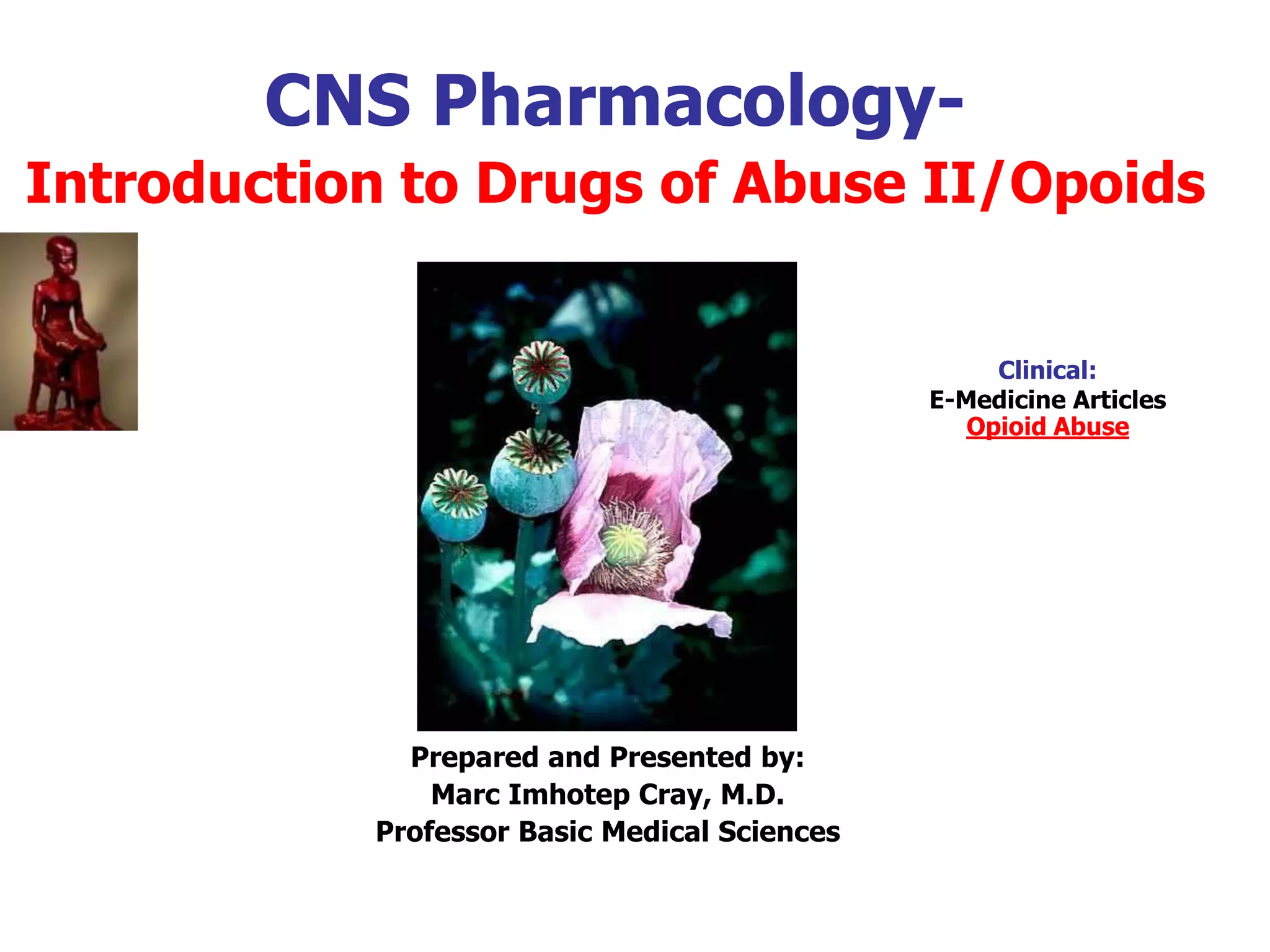 CNS Pharmacology-
Introduction to Drugs of Abuse II/Opoids

Clinical:
E-Medicine Articles
Opioid Abuse

Prepared and Presented by:
Marc Imhotep Cray, M.D.
Professor Basic Medical Sciences